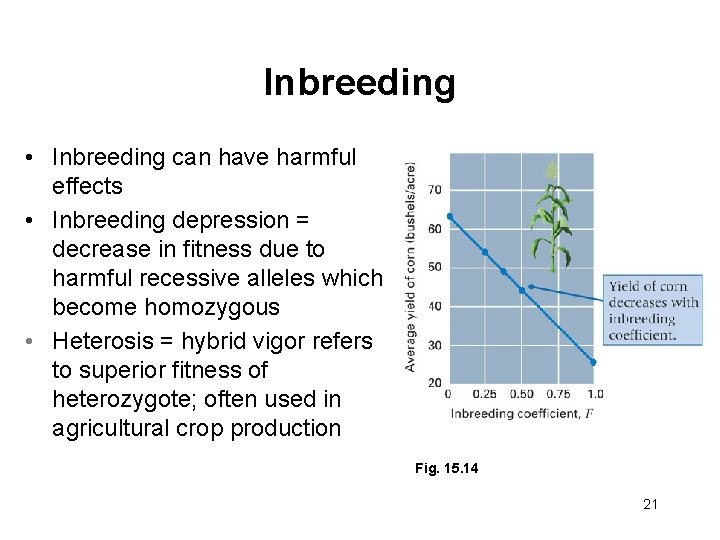 Inbreeding

• Inbreeding can have harmful effects
• Inbreeding depression = decrease in fitness due to harmful recessive alleles which become homozygous
• Heterosis = hybrid vigor refers to superior fitness of heterozygote; often used in agricultural crop production

Average yield of corn (bushels/acre)
70
60
50
40
30
20
0 0.25 0.50 0.75 1.0
Inbreeding coefficient, $F$

Yield of corn decreases with inbreeding coefficient.

Fig. 15.14

21